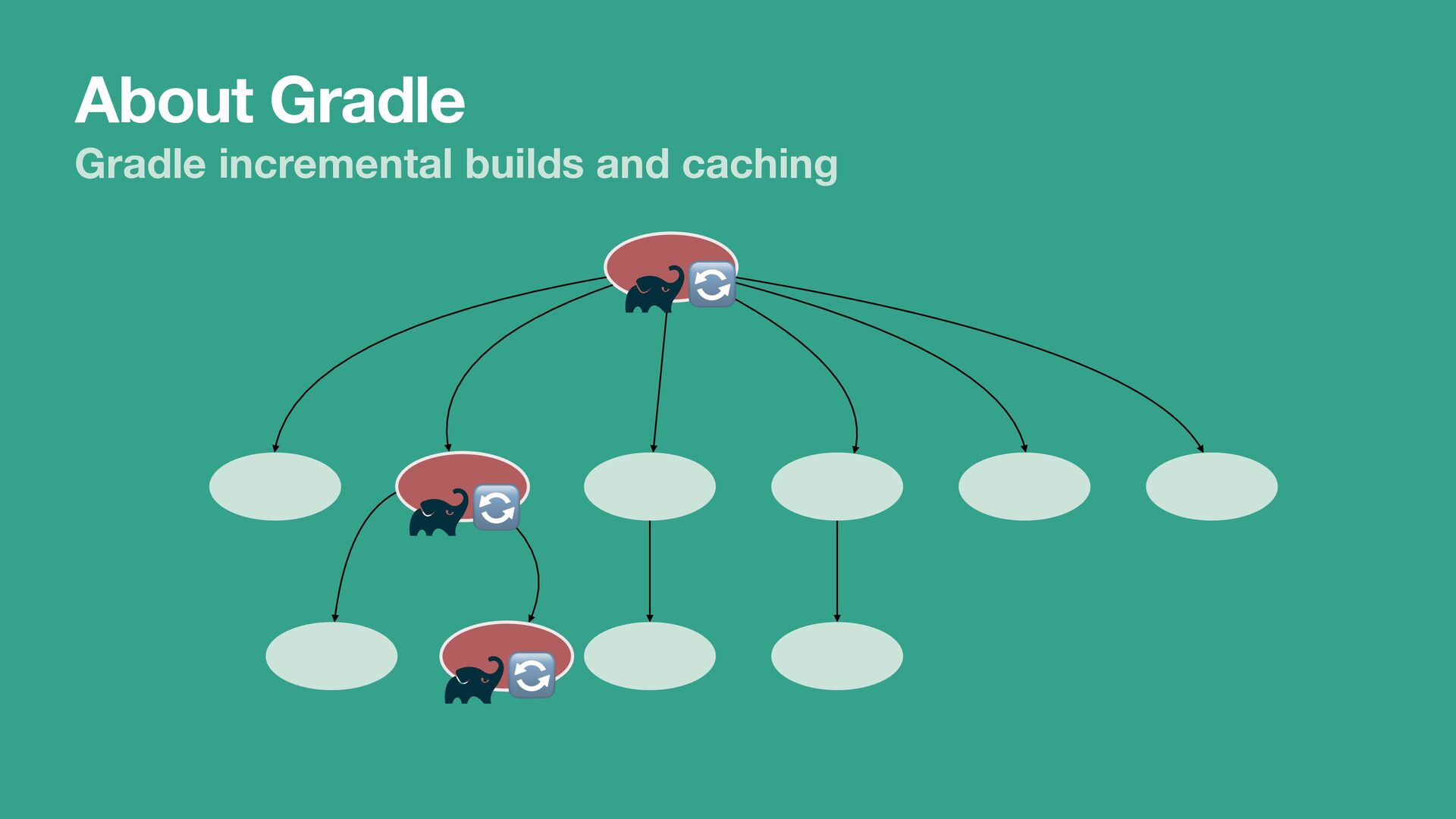 About Gradle

Gradle incremental builds and caching